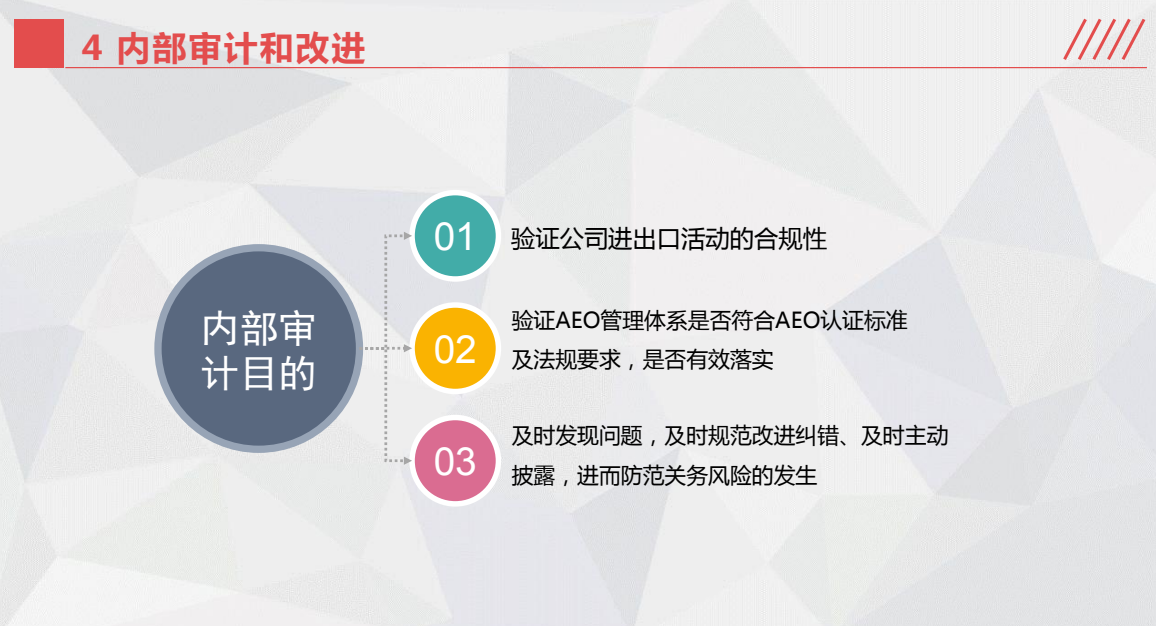 4 内部审计和改进

内部审计目的

01 验证公司进出口活动的合规性

02 验证AEO管理体系是否符合AEO认证标准及法规要求，是否有效落实

03 及时发现问题，及时规范改进纠错、及时主动披露，进而防范关务风险的发生